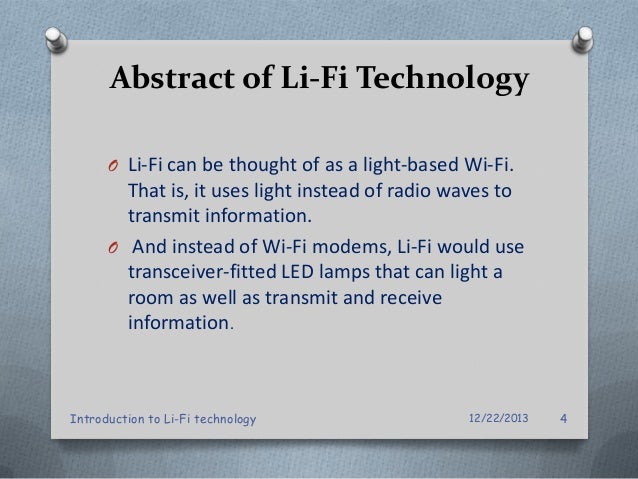 Abstract of Li-Fi Technology

O Li-Fi can be thought of as a light-based Wi-Fi. That is, it uses light instead of radio waves to transmit information.

O And instead of Wi-Fi modems, Li-Fi would use transceiver-fitted LED lamps that can light a room as well as transmit and receive information.

Introduction to Li-Fi technology 12/22/2013 4